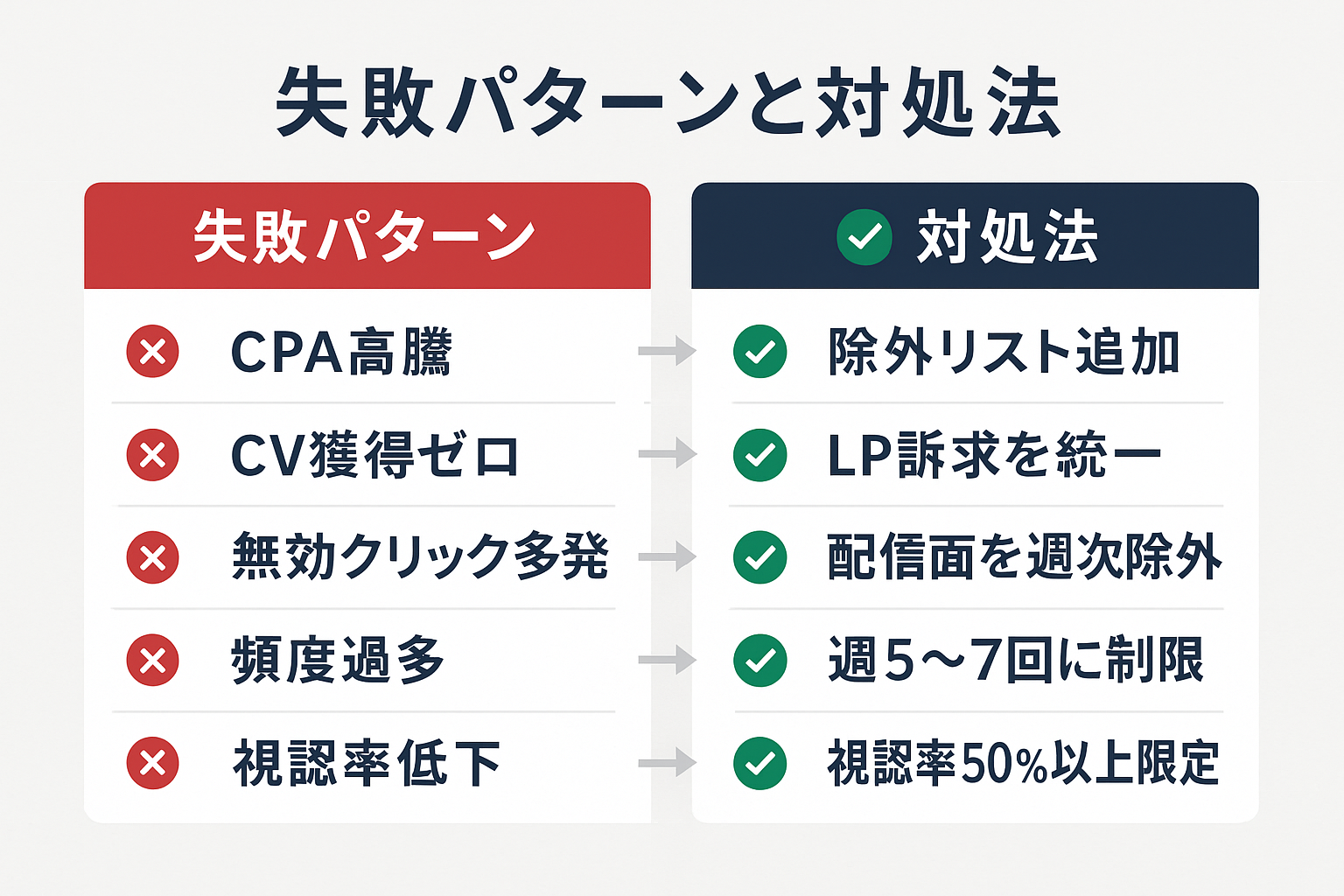 失敗パターンと対処法

| 失敗パターン | 対処法 |
|---|---|
| CPA高騰 | 除外リスト追加 |
| CV獲得ゼロ | LP訴求を統一 |
| 無効クリック多発 | 配信面を週次除外 |
| 頻度過多 | 週5〜7回に制限 |
| 視認率低下 | 視認率50%以上限定 |